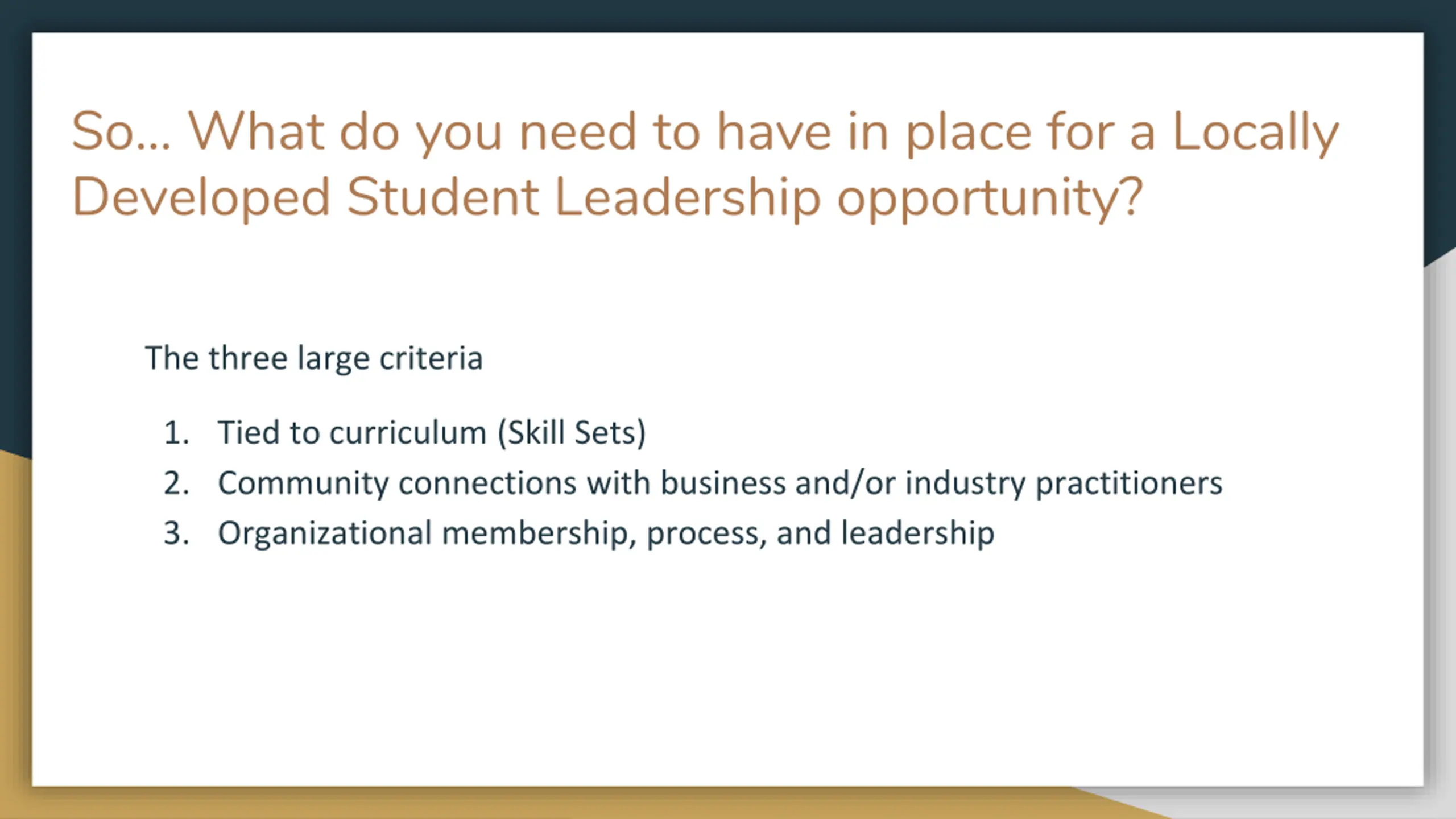 So… What do you need to have in place for a Locally Developed Student Leadership opportunity?

The three large criteria

1. Tied to curriculum (Skill Sets)
2. Community connections with business and/or industry practitioners
3. Organizational membership, process, and leadership